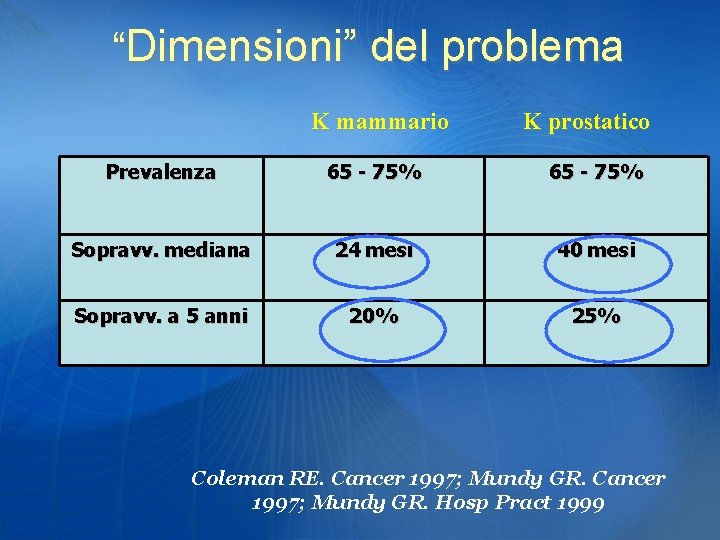 “Dimensioni” del problema

| | K mammario | K prostatico |
|---|---|---|
| Prevalenza | 65 - 75% | 65 - 75% |
| Sopravv. mediana | 24 mesi | 40 mesi |
| Sopravv. a 5 anni | 20% | 25% |

Coleman RE. Cancer 1997; Mundy GR. Cancer 1997; Mundy GR. Hosp Pract 1999